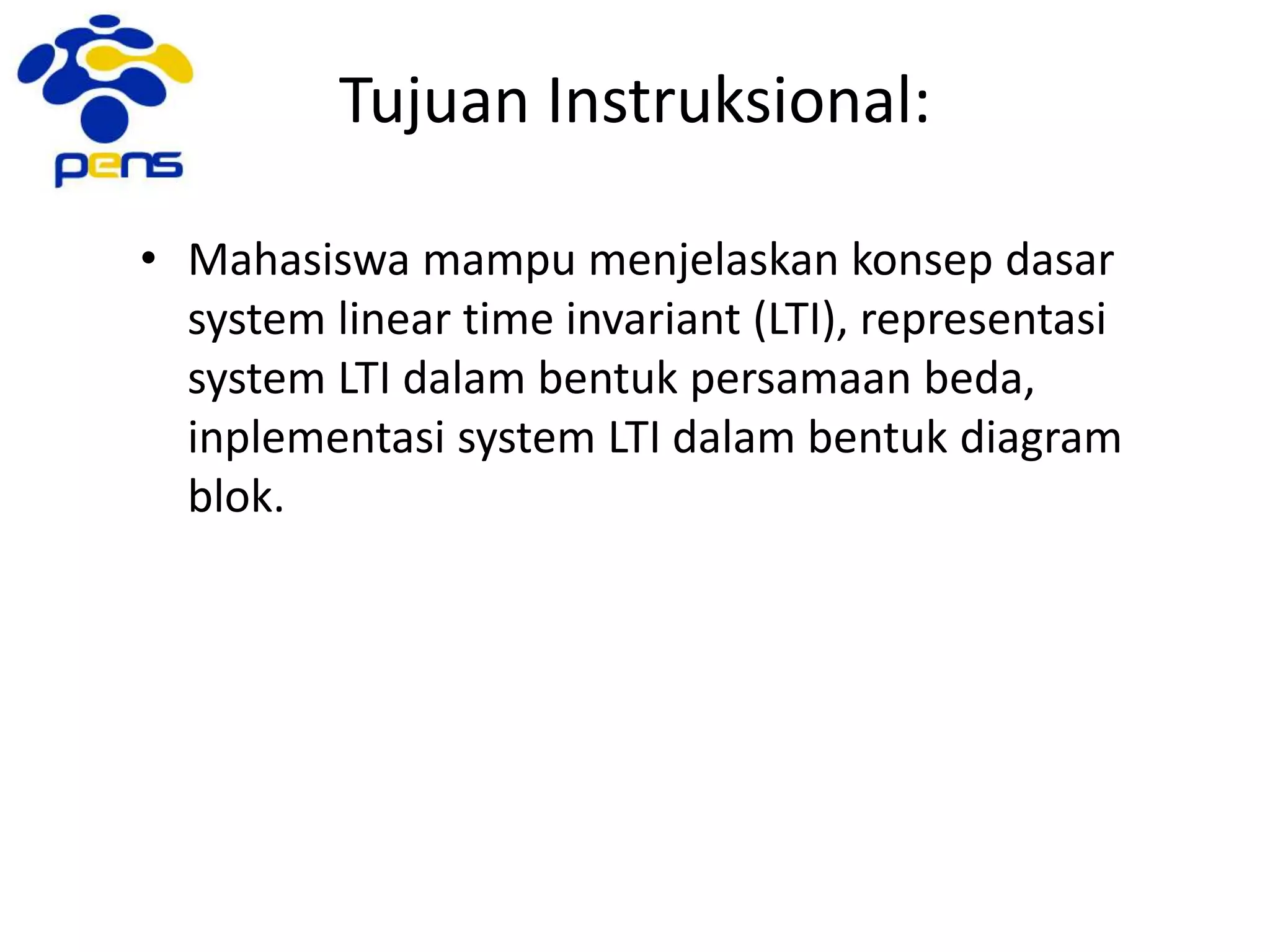 pens

Tujuan Instruksional:

• Mahasiswa mampu menjelaskan konsep dasar system linear time invariant (LTI), representasi system LTI dalam bentuk persamaan beda, inplementasi system LTI dalam bentuk diagram blok.